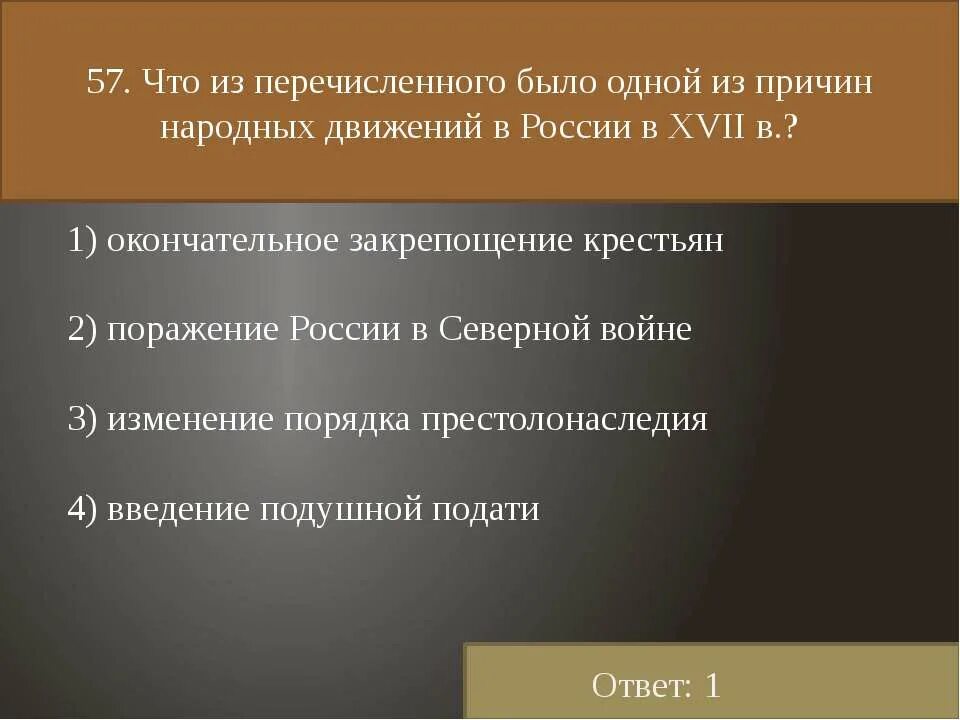 57. Что из перечисленного было одной из причин народных движений в России в XVII в.?

1) окончательное закрепощение крестьян

2) поражение России в Северной войне

3) изменение порядка престолонаследия

4) введение подушной подати

Ответ: 1